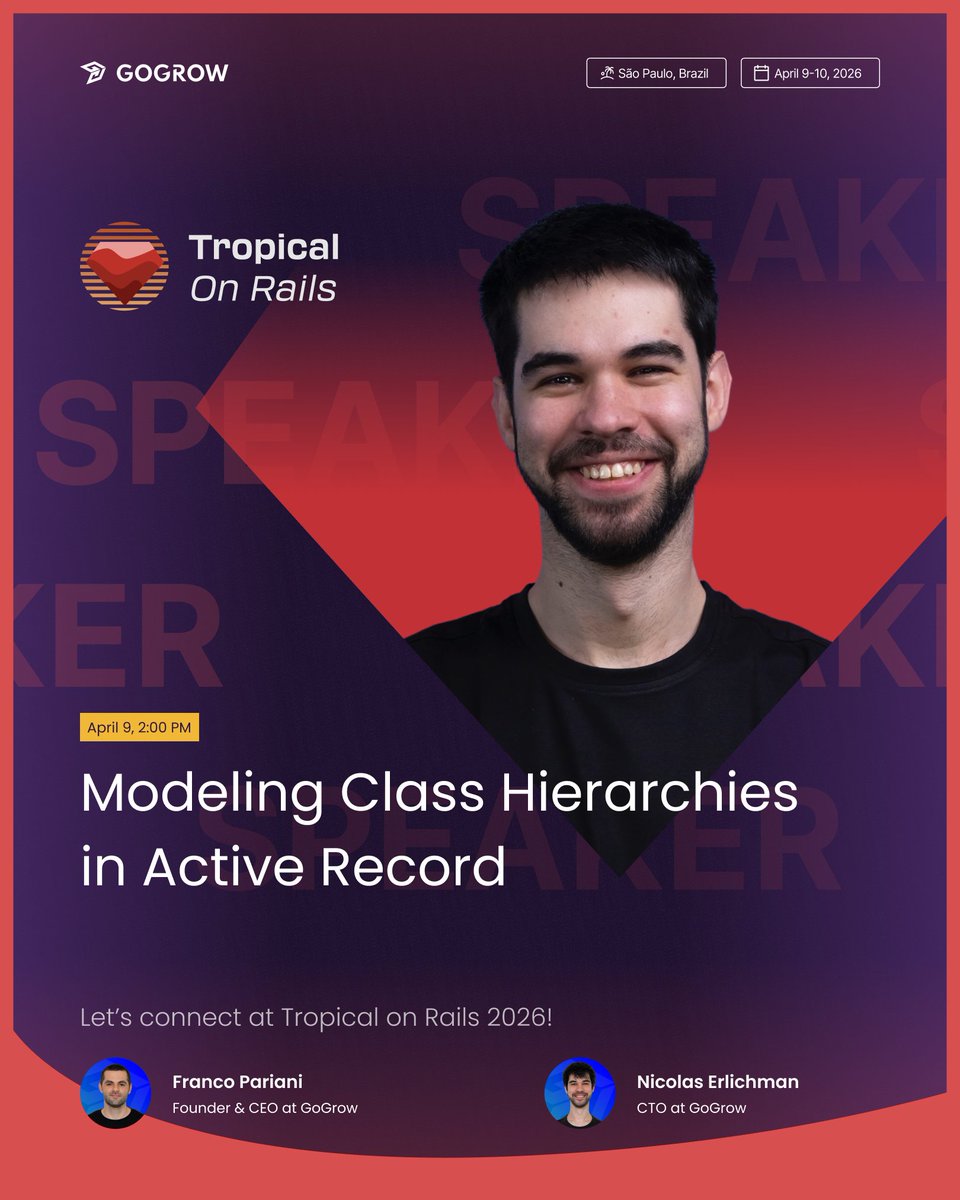 GOGROW

São Paulo, Brazil

April 9-10, 2026

SPEAKER

Tropical
On Rails

April 9, 2:00 PM

Modeling Class Hierarchies in Active Record

Let's connect at Tropical on Rails 2026!

Franco Pariani
Founder & CEO at GoGrow

Nicolas Erlichman
CTO at GoGrow